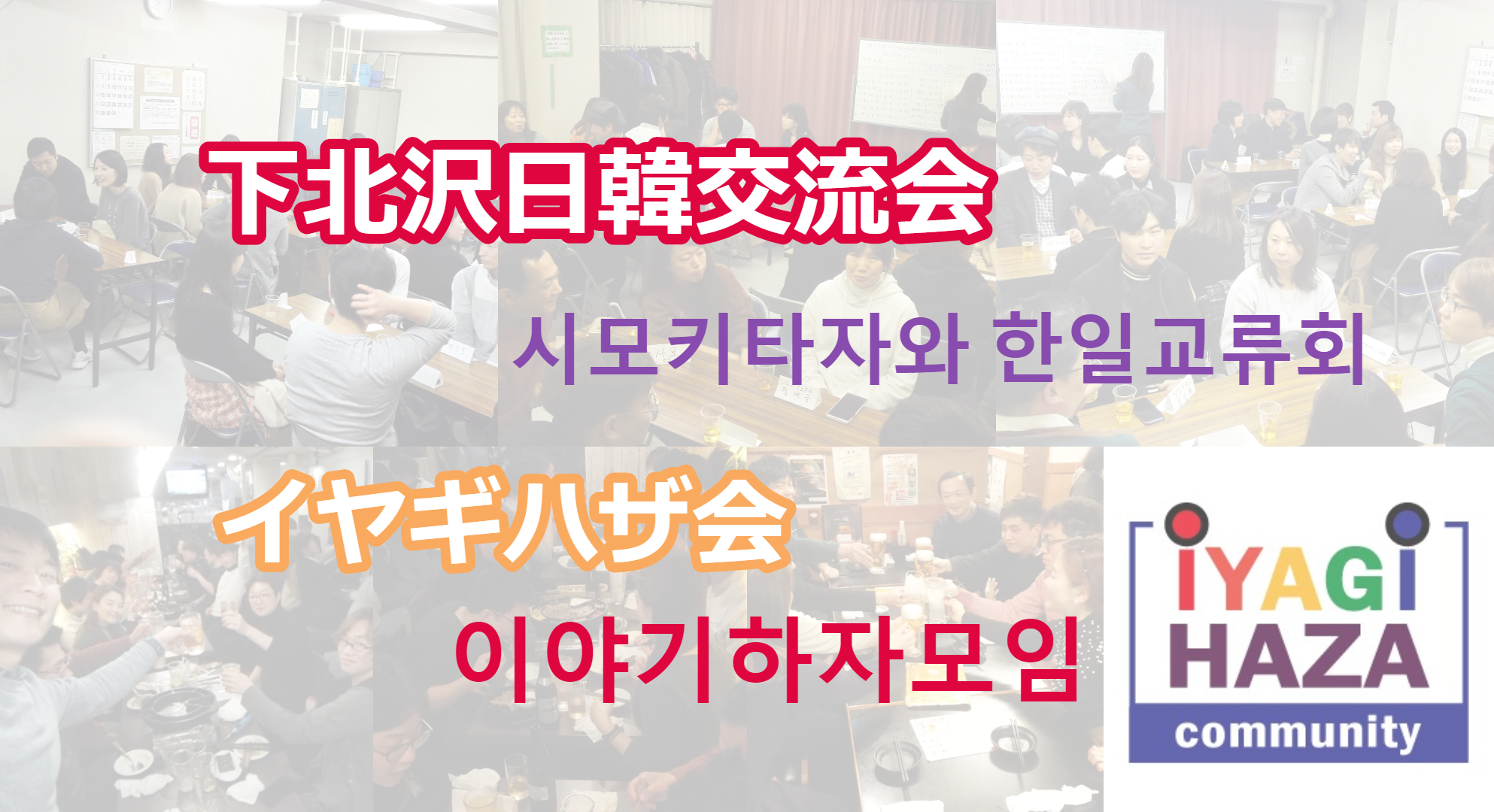 下北沢日韓交流会

시모키타자와 한일교류회

イヤギハザ会

이야기하자모임

IYAGI HAZA community